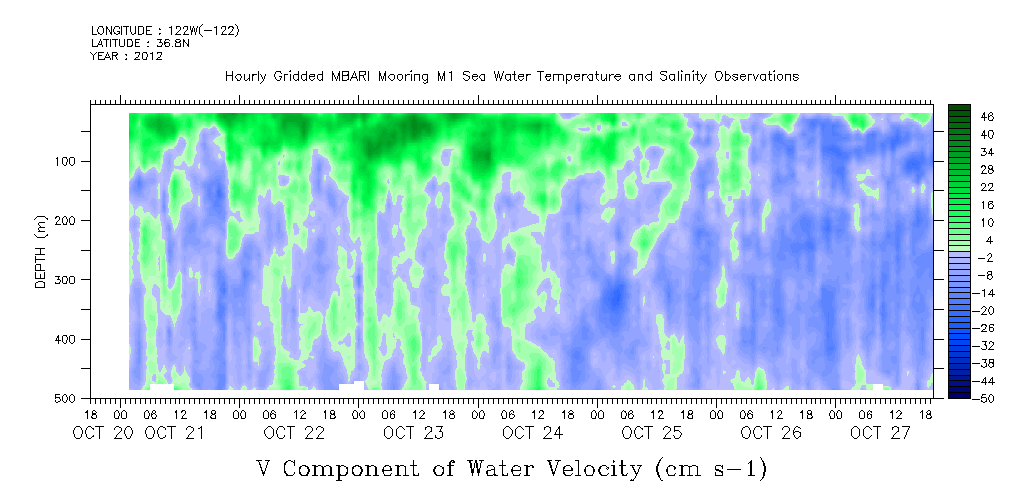 LONGITUDE : 122W(-122)
LATITUDE : 36.8N
YEAR : 2012

Hourly Gridded MBARI Mooring M1 Sea Water Temperature and Salinity Observations

DEPTH (m)

100
200
300
400
500

46
40
34
28
22
16
10
4
-2
-8
-14
-20
-26
-32
-38
-44
-50

18 00 06 12 18 00 06 12 18 00 06 12 18 00 06 12 18 00 06 12 18 00 06 12 18 00 06 12 18 00 06 12 18
OCT 20 OCT 21 OCT 22 OCT 23 OCT 24 OCT 25 OCT 26 OCT 27

V Component of Water Velocity (cm s-1)